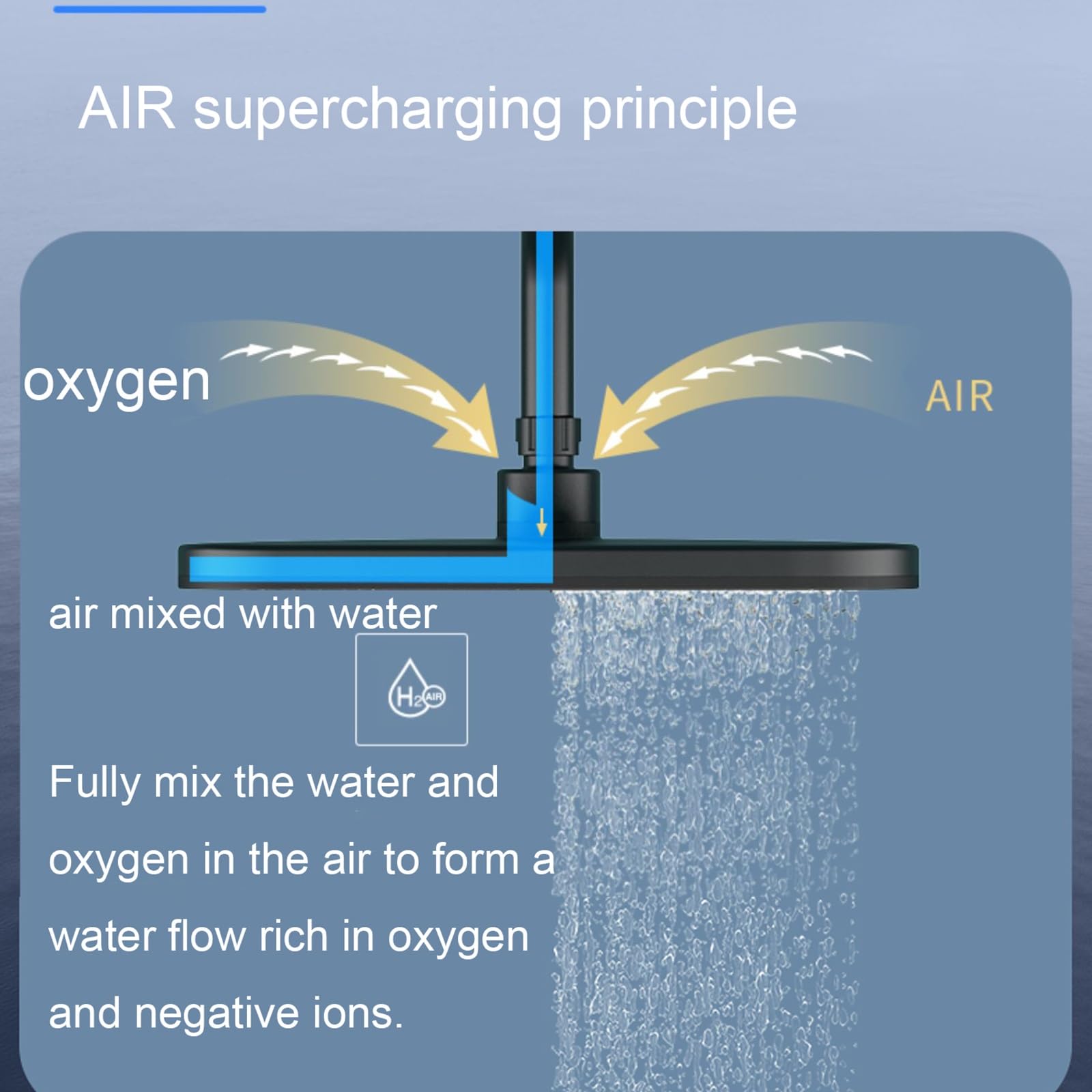 AIR supercharging principle

oxygen

AIR

air mixed with water

$H_2$ AIR

Fully mix the water and oxygen in the air to form a water flow rich in oxygen and negative ions.